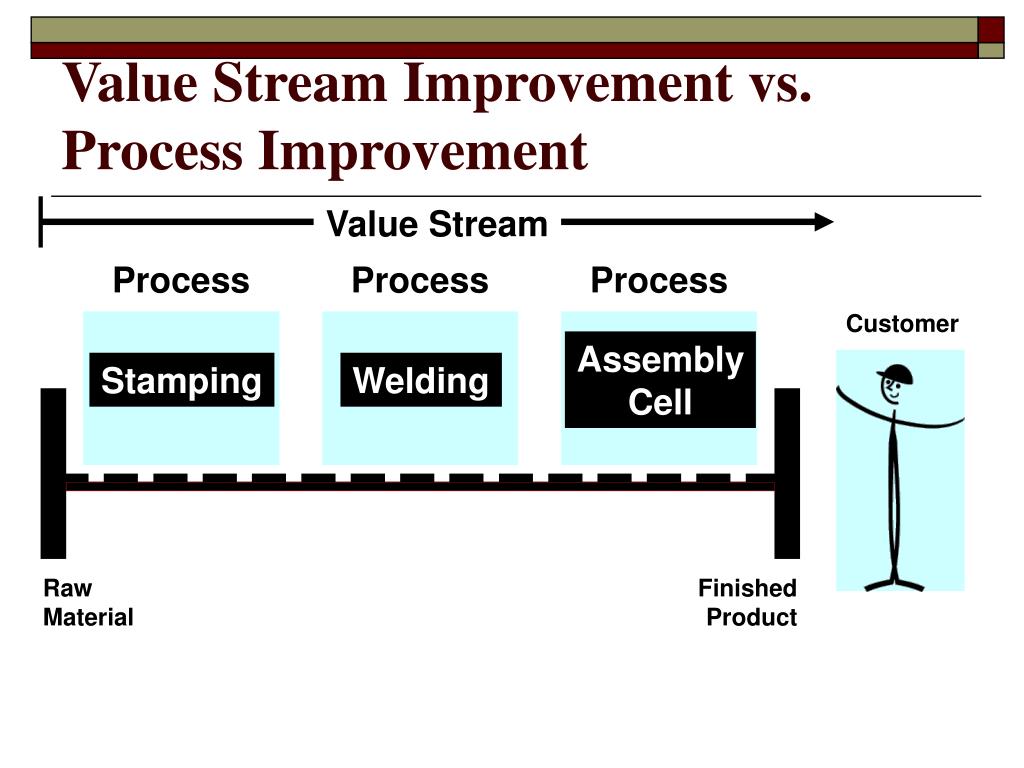 Value Stream Improvement vs. Process Improvement

Value Stream

Process

Process

Process

Customer

Stamping

Welding

Assembly Cell

Raw Material

Finished Product